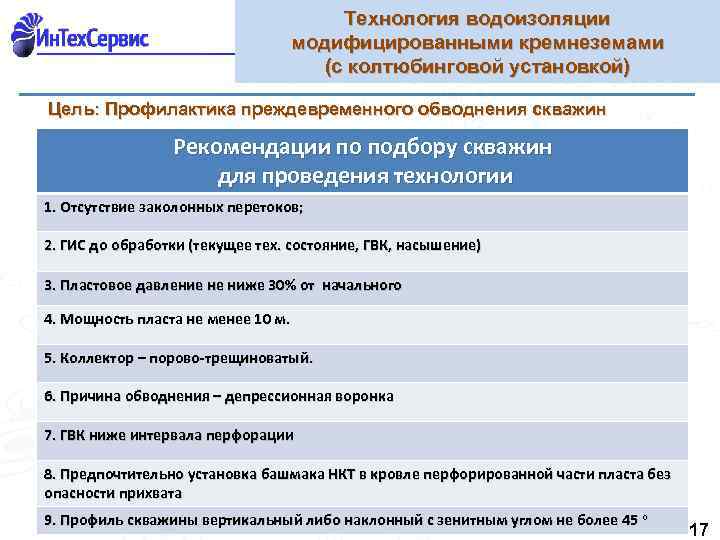 ИнТехСервис

Технология водоизоляции модифицированными кремнеземами (с колтюбинговой установкой)

Цель: Профилактика преждевременного обводнения скважин

| Рекомендации по подбору скважин для проведения технологии |
|---|
| 1. Отсутствие заколонных перетоков; |
| 2. ГИС до обработки (текущее тех. состояние, ГВК, насышение) |
| 3. Пластовое давление не ниже 30% от начального |
| 4. Мощность пласта не менее 10 м. |
| 5. Коллектор – порово-трещиноватый. |
| 6. Причина обводнения – депрессионная воронка |
| 7. ГВК ниже интервала перфорации |
| 8. Предпочтительно установка башмака НКТ в кровле перфорированной части пласта без опасности прихвата |
| 9. Профиль скважины вертикальный либо наклонный с зенитным углом не более 45 ° |

17